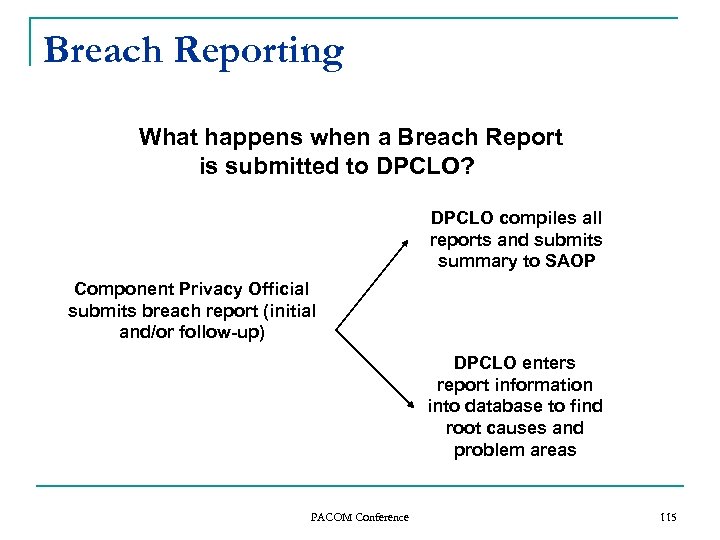 Breach Reporting

What happens when a Breach Report is submitted to DPCLO?

Component Privacy Official submits breach report (initial and/or follow-up)

DPCLO compiles all reports and submits summary to SAOP

DPCLO enters report information into database to find root causes and problem areas

PACOM Conference

115